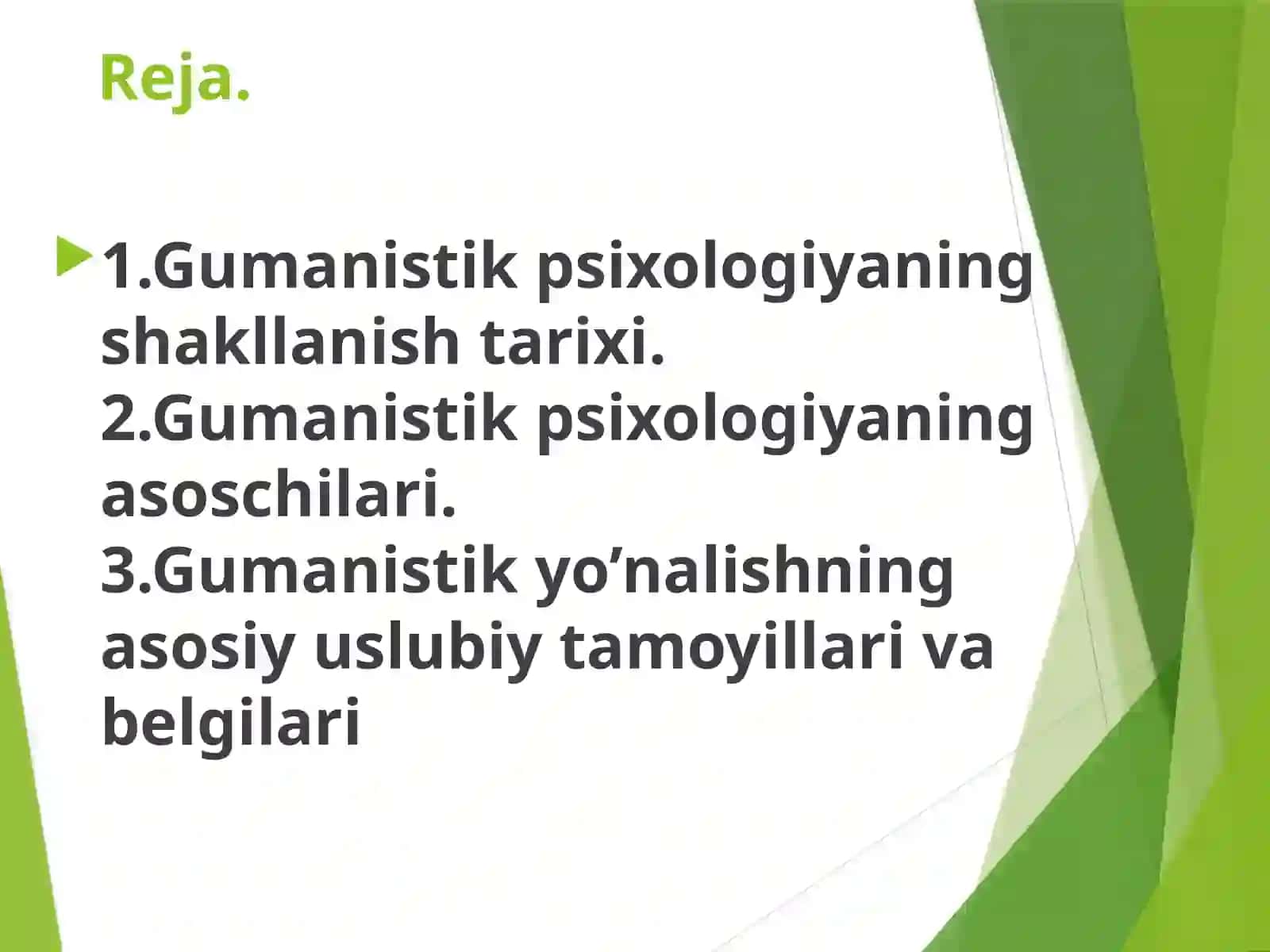 Reja.

1.Gumanistik psixologiyaning shakllanish tarixi.
2.Gumanistik psixologiyaning asoschilari.
3.Gumanistik yo’nalishning asosiy uslubiy tamoyillari va belgilari